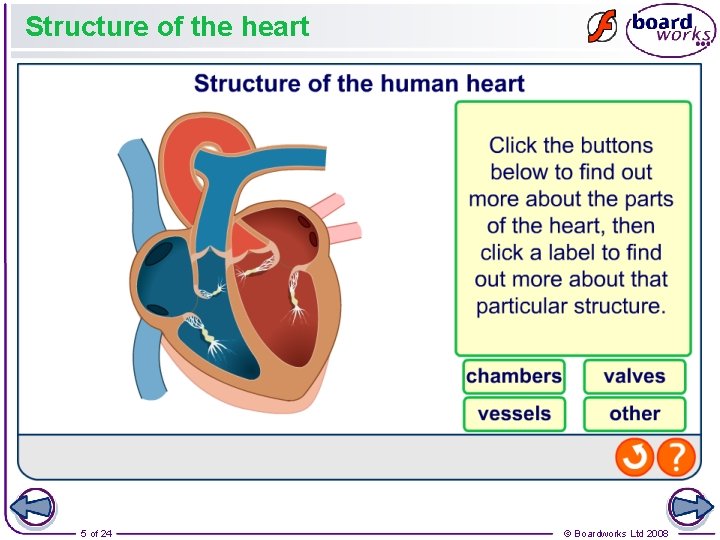 Structure of the heart

board works

Structure of the human heart

Click the buttons below to find out more about the parts of the heart, then click a label to find out more about that particular structure.

chambers

valves

vessels

other

?

5 of 24

© Boardworks Ltd 2008